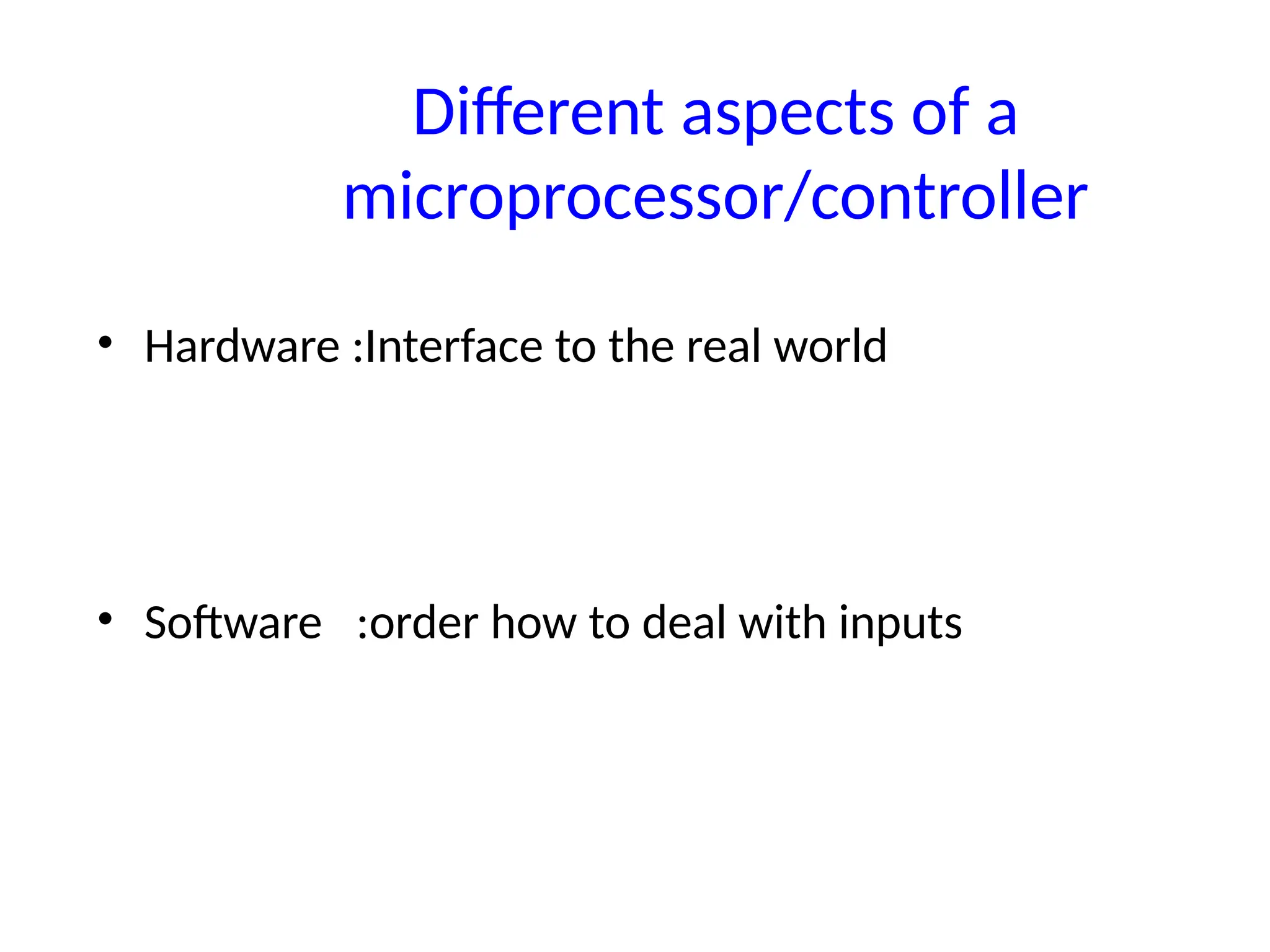 Different aspects of a microprocessor/controller

• Hardware :Interface to the real world

• Software :order how to deal with inputs